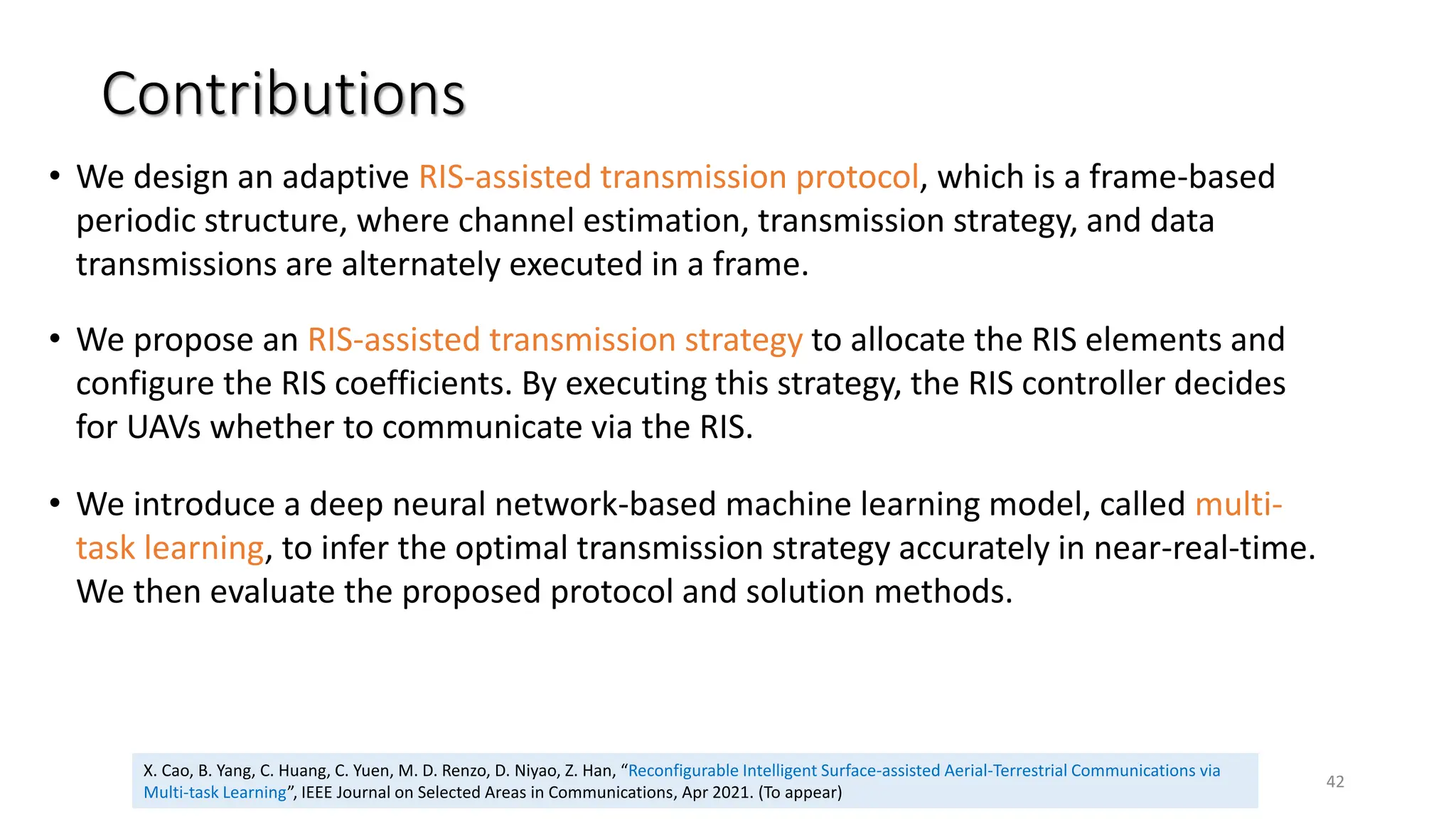 Contributions

• We design an adaptive RIS-assisted transmission protocol, which is a frame-based periodic structure, where channel estimation, transmission strategy, and data transmissions are alternately executed in a frame.

• We propose an RIS-assisted transmission strategy to allocate the RIS elements and configure the RIS coefficients. By executing this strategy, the RIS controller decides for UAVs whether to communicate via the RIS.

• We introduce a deep neural network-based machine learning model, called multi-task learning, to infer the optimal transmission strategy accurately in near-real-time. We then evaluate the proposed protocol and solution methods.

X. Cao, B. Yang, C. Huang, C. Yuen, M. D. Renzo, D. Niyao, Z. Han, “Reconfigurable Intelligent Surface-assisted Aerial-Terrestrial Communications via Multi-task Learning”, IEEE Journal on Selected Areas in Communications, Apr 2021. (To appear)

42